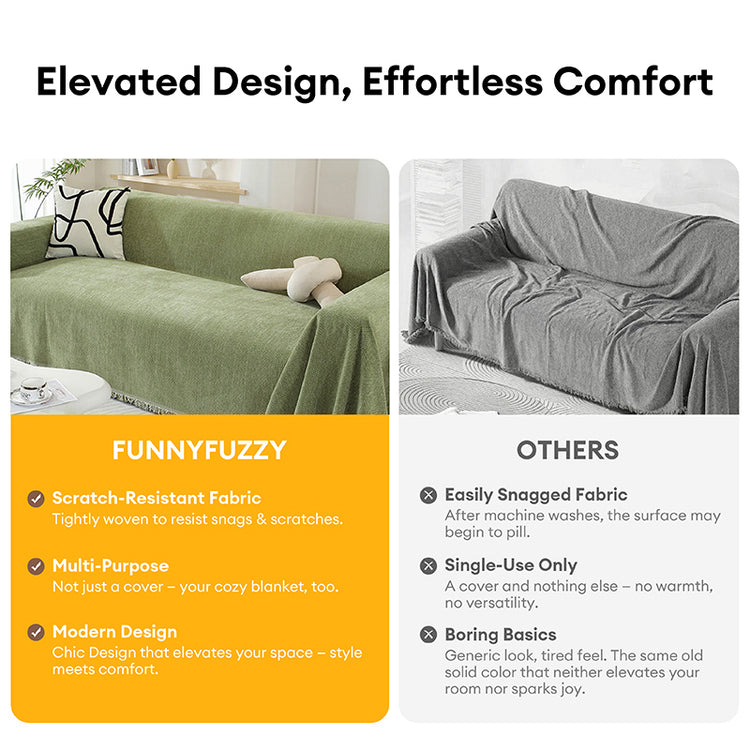 Elevated Design, Effortless Comfort

FUNNYFUZZY

Scratch-Resistant Fabric
Tightly woven to resist snags & scratches.

Multi-Purpose
Not just a cover – your cozy blanket, too.

Modern Design
Chic Design that elevates your space – style meets comfort.

OTHERS

Easily Snagged Fabric
After machine washes, the surface may begin to pill.

Single-Use Only
A cover and nothing else – no warmth, no versatility.

Boring Basics
Generic look, tired feel. The same old solid color that neither elevates your room nor sparks joy.